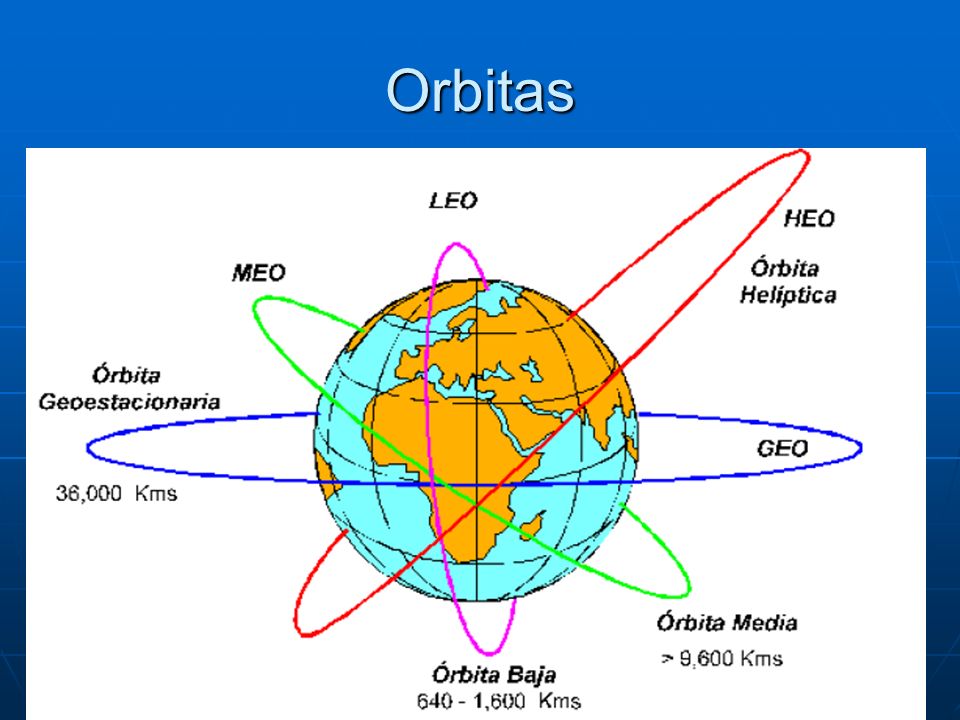 Orbitas

LEO

HEO

Órbita Helíptica

MEO

Órbita Geoestacionaria

GEO

36,000 Kms

Órbita Media

> 9,600 Kms

Órbita Baja

640 - 1,600 Kms